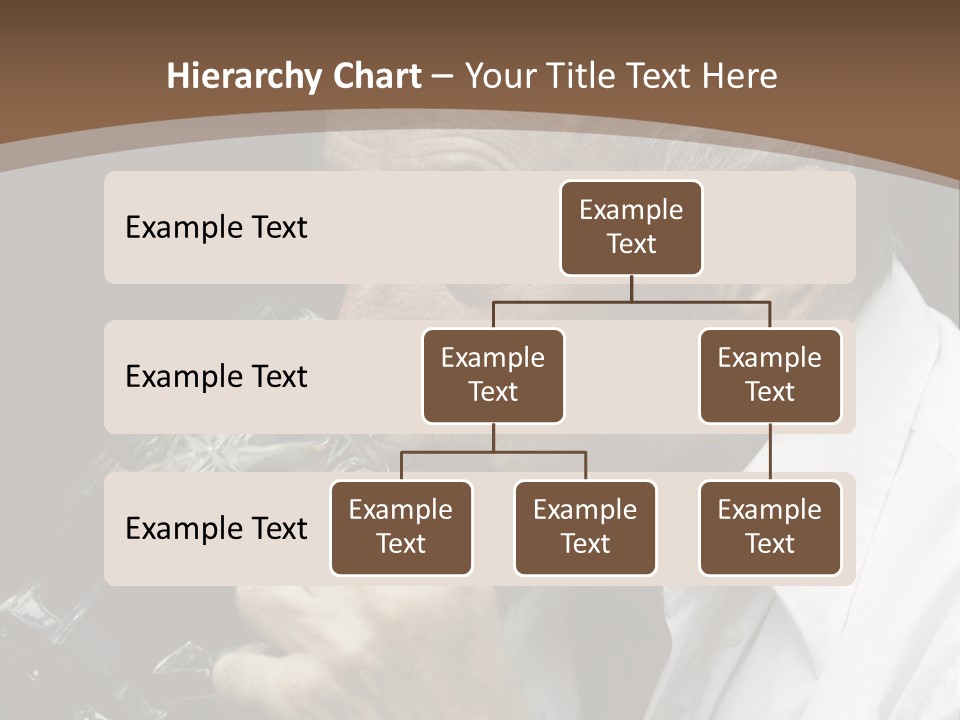 Hierarchy Chart – Your Title Text Here

Example Text

Example Text

Example Text

Example Text

Example Text

Example Text

Example Text

Example Text

Example Text